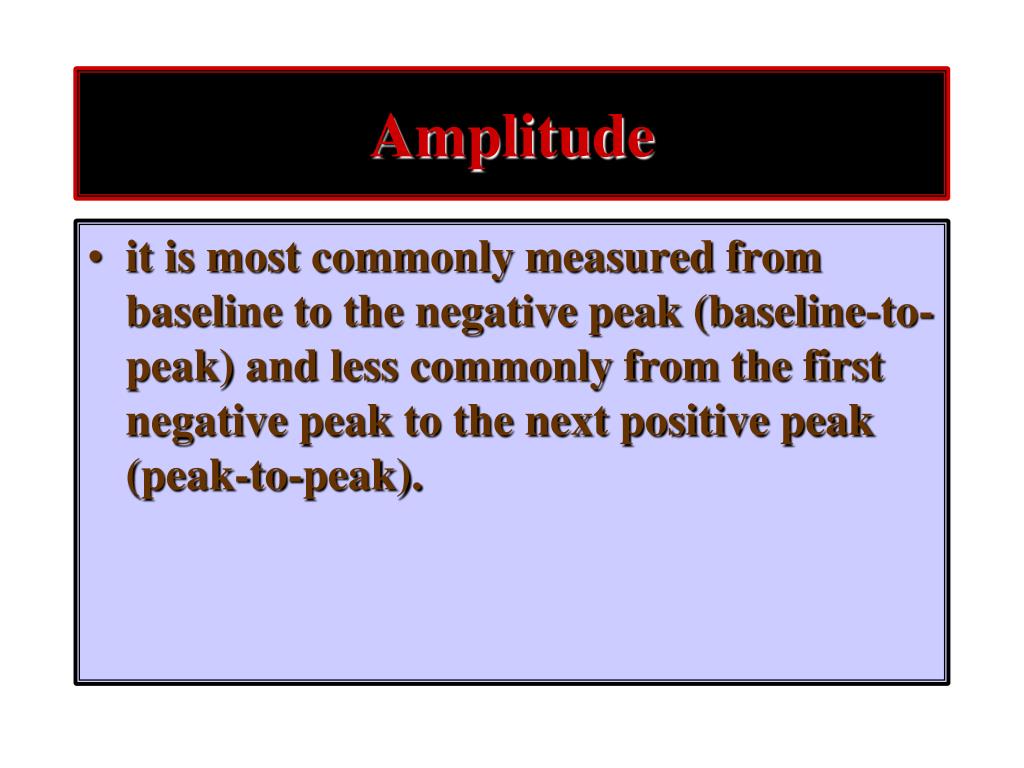 Amplitude

• it is most commonly measured from baseline to the negative peak (baseline-to-peak) and less commonly from the first negative peak to the next positive peak (peak-to-peak).